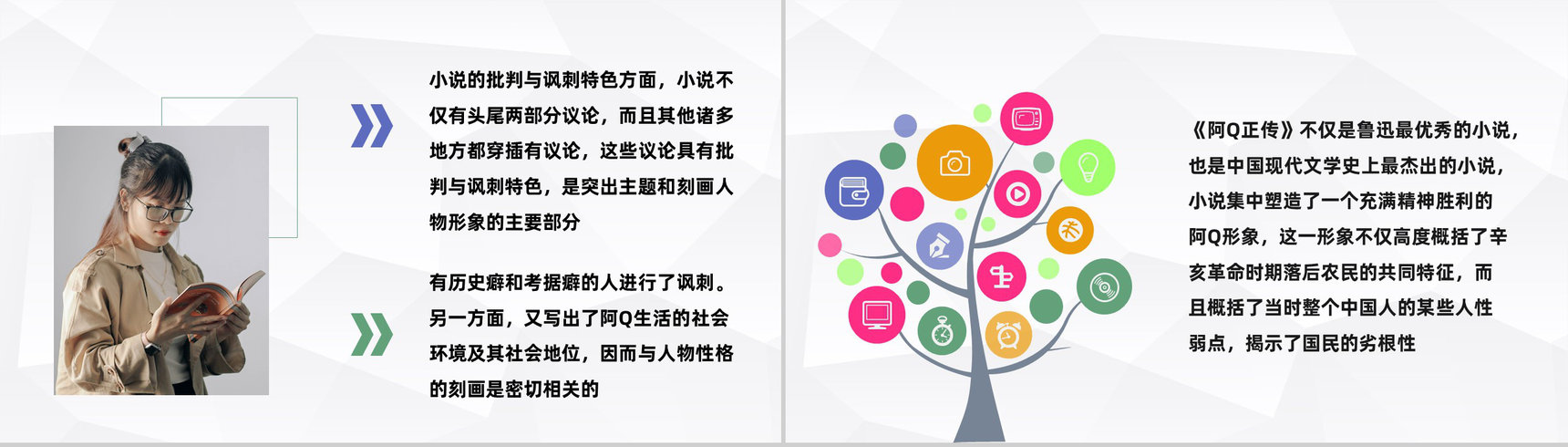 小说的批判与讽刺特色方面，小说不仅有头尾两部分议论，而且其他诸多地方都穿插有议论，这些议论具有批判与讽刺特色，是突出主题和刻画人物形象的主要部分

有历史癖和考据癖的人进行了讽刺。另一方面，又写出了阿Q生活的社会环境及其社会地位，因而与人物性格的刻画是密切相关的

《阿Q正传》不仅是鲁迅最优秀的小说，也是中国现代文学史上最杰出的小说，小说集中塑造了一个充满精神胜利的阿Q形象，这一形象不仅高度概括了辛亥革命时期落后农民的共同特征，而且概括了当时整个中国人的某些人性弱点，揭示了国民的劣根性